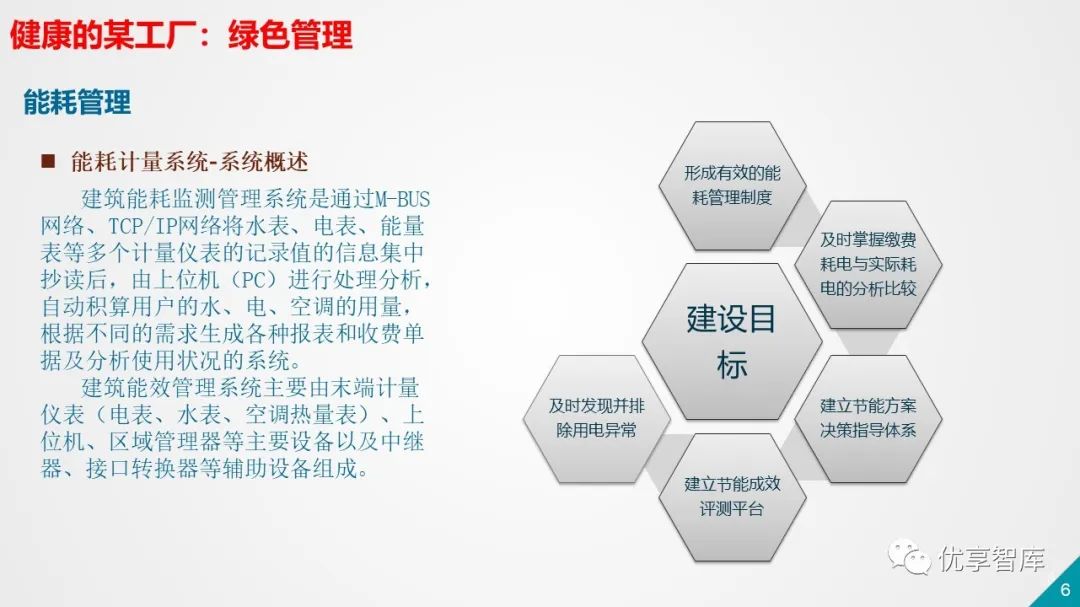 健康的某工厂：绿色管理

能耗管理

■ 能耗计量系统-系统概述

建筑能耗监测管理系统是通过M-BUS网络、TCP/IP网络将水表、电表、能量表等多个计量仪表的记录值的信息集中抄读后，由上位机（PC）进行处理分析，自动积算用户的水、电、空调的用量，根据不同的需求生成各种报表和收费单据及分析使用状况的系统。

建筑能效管理系统主要由末端计量仪表（电表、水表、空调热量表）、上位机、区域管理器等主要设备以及中继器、接口转换器等辅助设备组成。

形成有效的能耗管理制度

及时掌握缴费耗电与实际耗电的分析比较

建设目标

及时发现并排除用电异常

建立节能方案决策指导体系

建立节能成效评测平台

优享智库

6